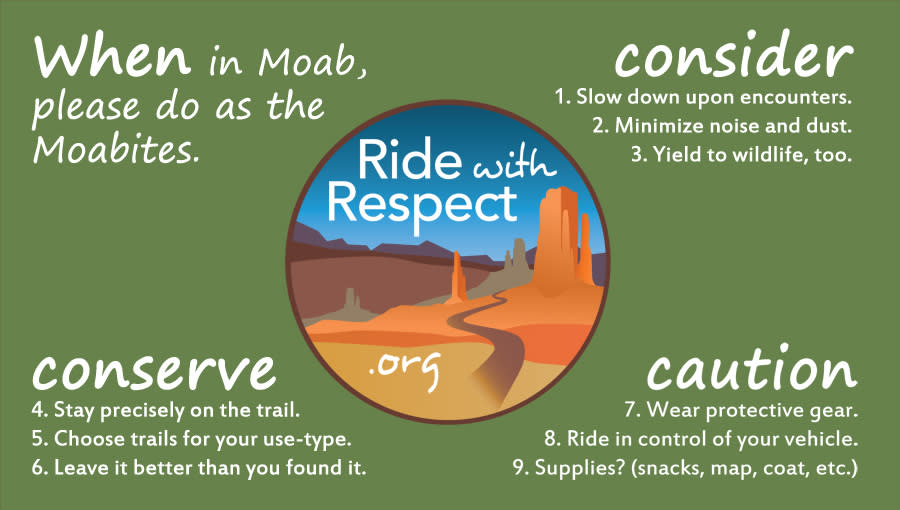 When in Moab, please do as the Moabites.

consider
1. Slow down upon encounters.
2. Minimize noise and dust.
3. Yield to wildlife, too.

Ride with Respect
.org

conserve
4. Stay precisely on the trail.
5. Choose trails for your use-type.
6. Leave it better than you found it.

caution
7. Wear protective gear.
8. Ride in control of your vehicle.
9. Supplies? (snacks, map, coat, etc.)